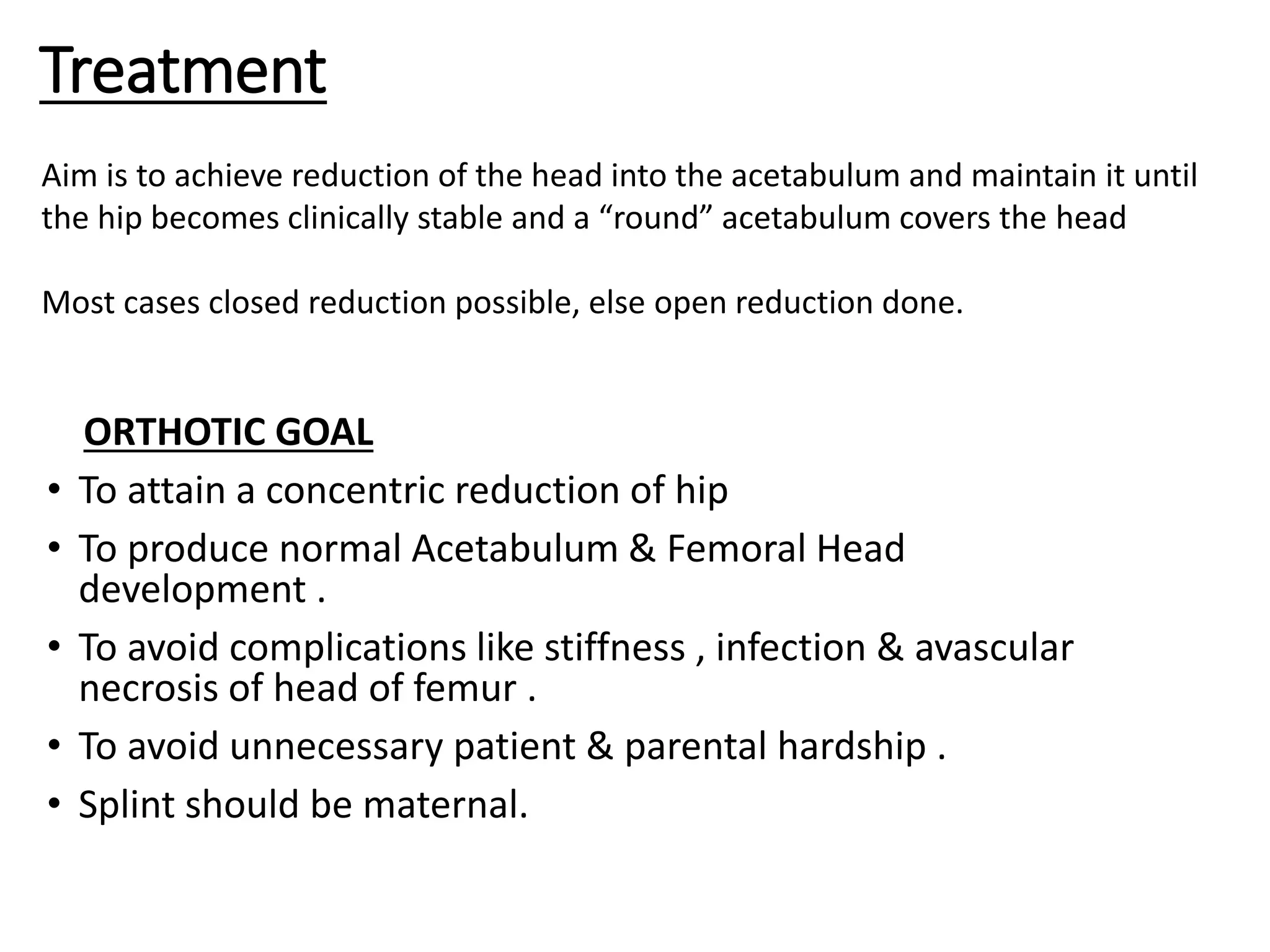 Treatment

Aim is to achieve reduction of the head into the acetabulum and maintain it until the hip becomes clinically stable and a “round” acetabulum covers the head

Most cases closed reduction possible, else open reduction done.

ORTHOTIC GOAL

• To attain a concentric reduction of hip
• To produce normal Acetabulum & Femoral Head development .
• To avoid complications like stiffness , infection & avascular necrosis of head of femur .
• To avoid unnecessary patient & parental hardship .
• Splint should be maternal.